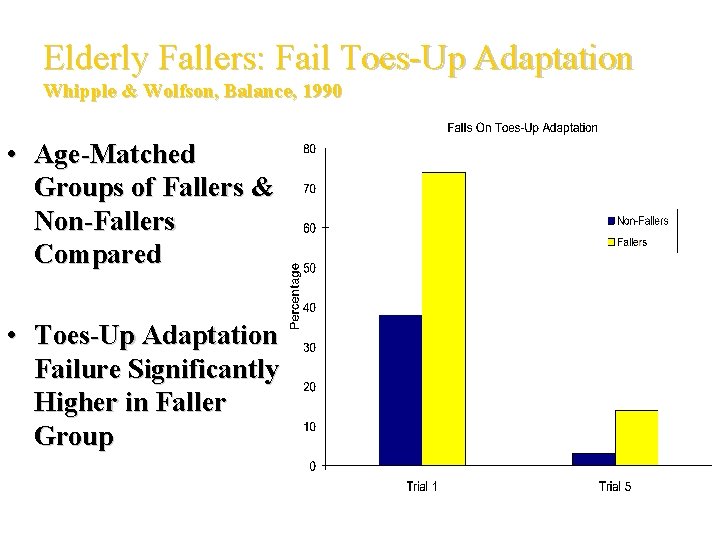 Elderly Fallers: Fail Toes-Up Adaptation
Whipple & Wolfson, Balance, 1990

• Age-Matched Groups of Fallers & Non-Fallers Compared

• Toes-Up Adaptation Failure Significantly Higher in Faller Group

Falls On Toes-Up Adaptation

Percentage

80
70
60
50
40
30
20
10
0

Non-Fallers
Fallers

Trial 1
Trial 5